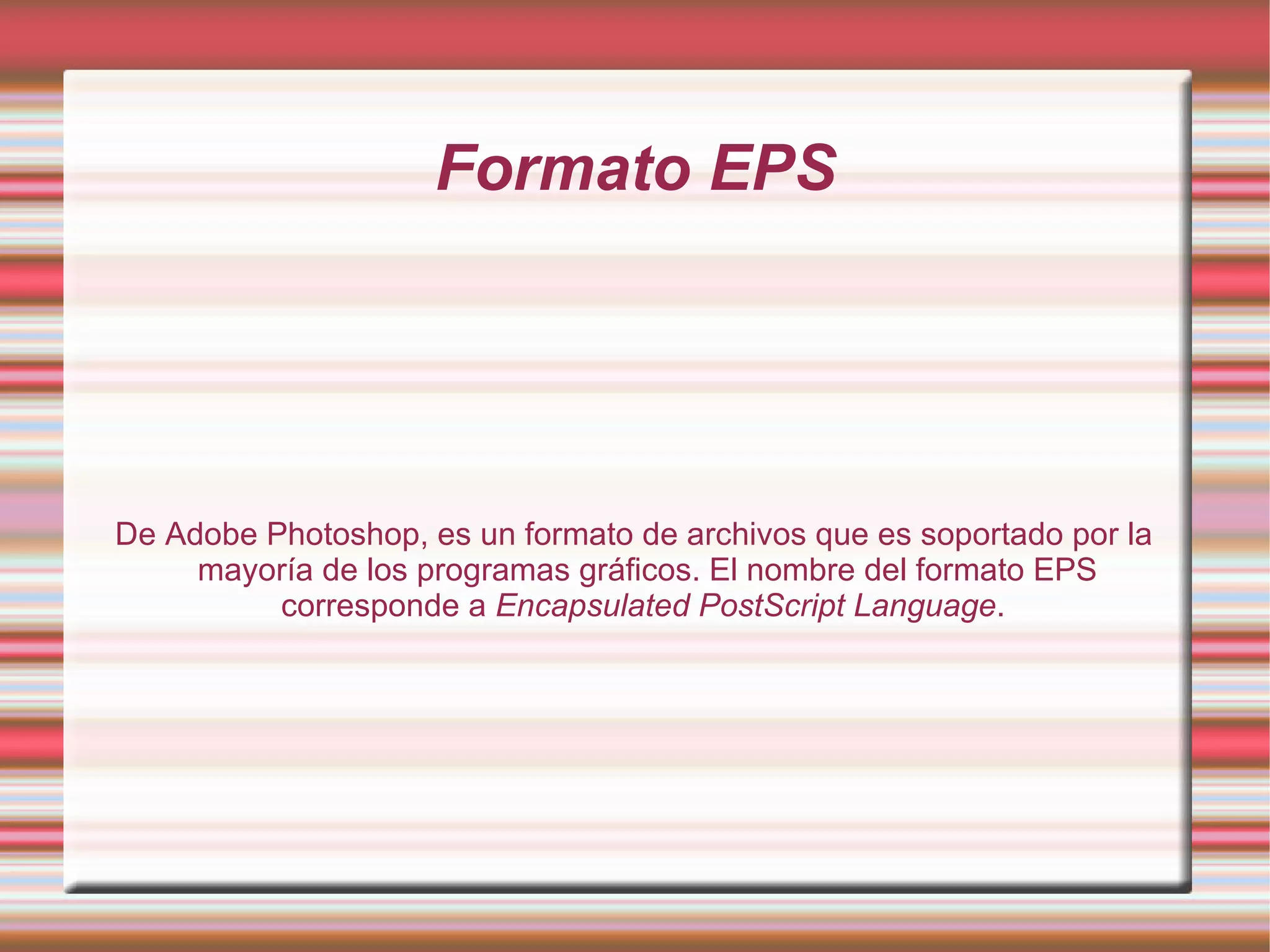 Formato EPS

De Adobe Photoshop, es un formato de archivos que es soportado por la mayoría de los programas gráficos. El nombre del formato EPS corresponde a Encapsulated PostScript Language.